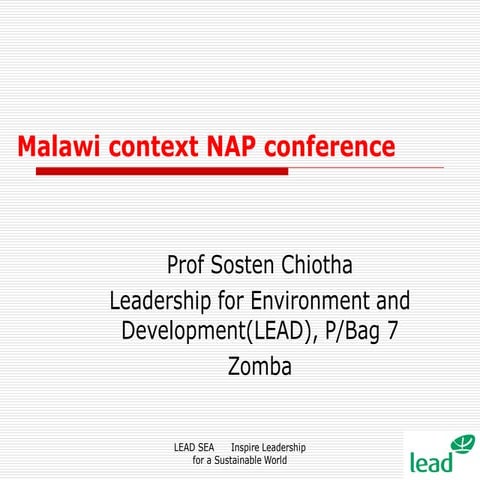 Malawi context NAP conference

Prof Sosten Chiotha
Leadership for Environment and Development(LEAD), P/Bag 7
Zomba

LEAD SEA Inspire Leadership for a Sustainable World

lead